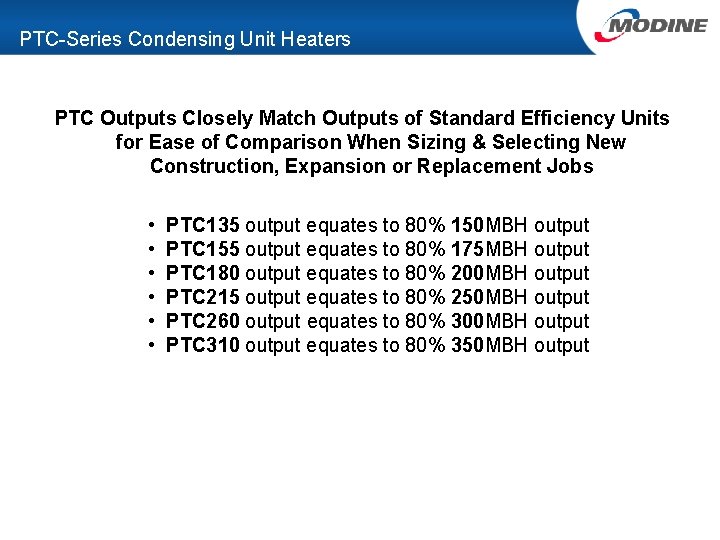 PTC-Series Condensing Unit Heaters

MODINE

PTC Outputs Closely Match Outputs of Standard Efficiency Units for Ease of Comparison When Sizing & Selecting New Construction, Expansion or Replacement Jobs

• PTC135 output equates to 80% 150MBH output
• PTC155 output equates to 80% 175MBH output
• PTC180 output equates to 80% 200MBH output
• PTC215 output equates to 80% 250MBH output
• PTC260 output equates to 80% 300MBH output
• PTC310 output equates to 80% 350MBH output